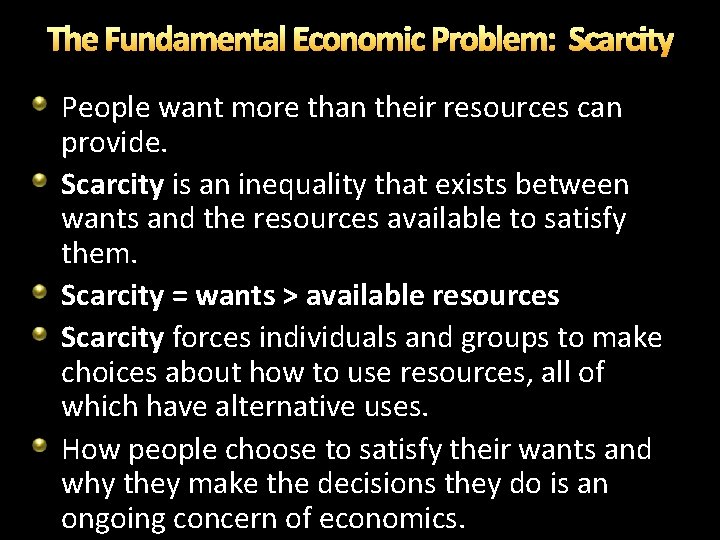 The Fundamental Economic Problem: Scarcity

People want more than their resources can provide.

Scarcity is an inequality that exists between wants and the resources available to satisfy them.

Scarcity = wants > available resources

Scarcity forces individuals and groups to make choices about how to use resources, all of which have alternative uses.

How people choose to satisfy their wants and why they make the decisions they do is an ongoing concern of economics.